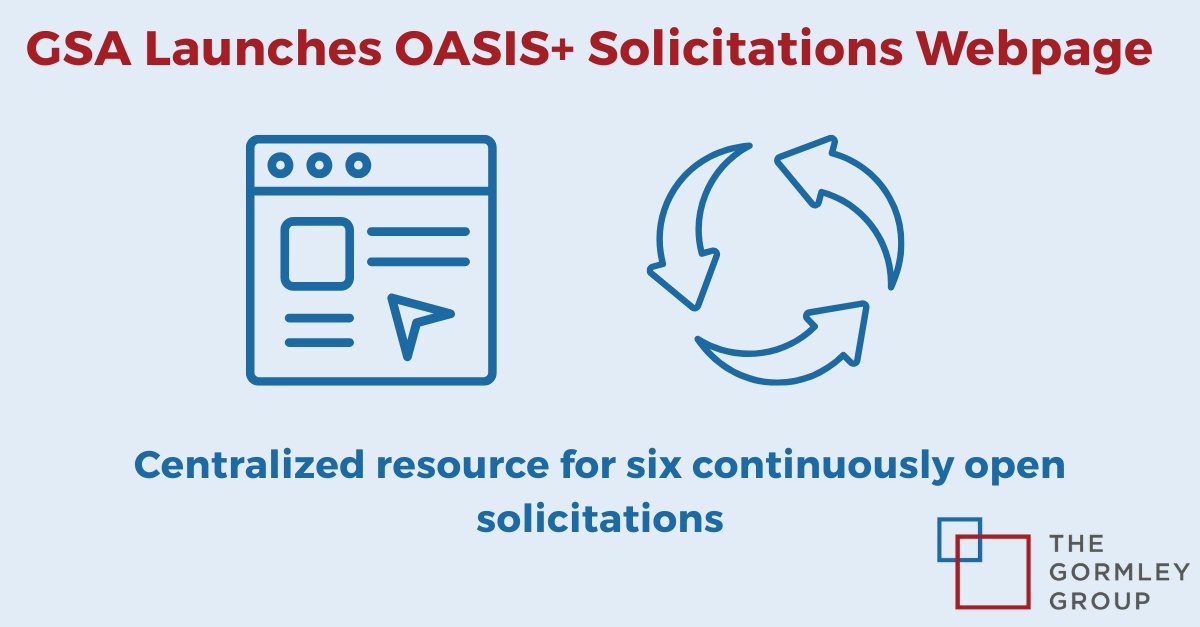 GSA Launches OASIS+ Solicitations Webpage

Centralized resource for six continuously open solicitations

THE GORMLEY GROUP